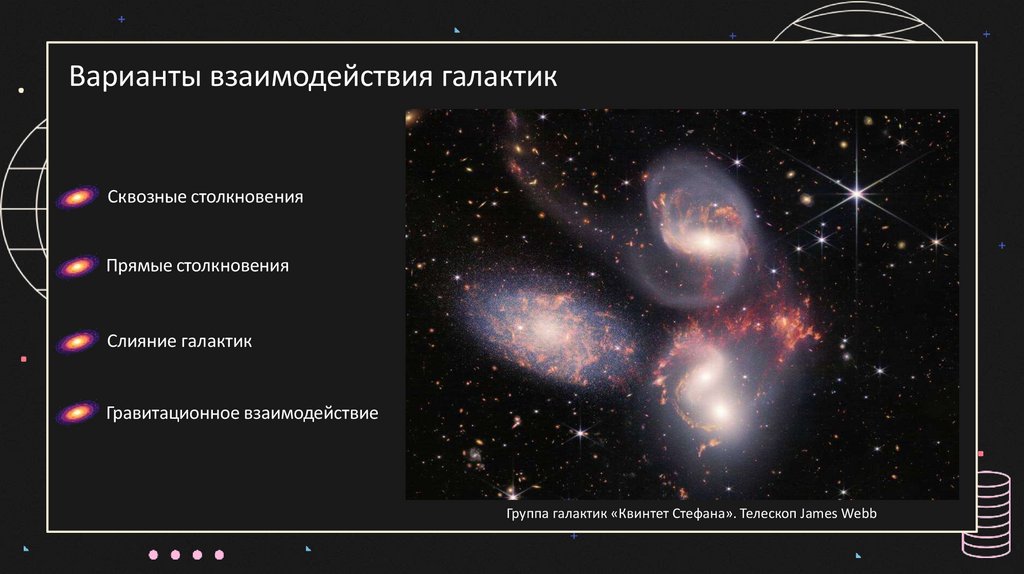 Варианты взаимодействия галактик

Сквозные столкновения

Прямые столкновения

Слияние галактик

Гравитационное взаимодействие

Группа галактик «Квинтет Стефана». Телескоп James Webb